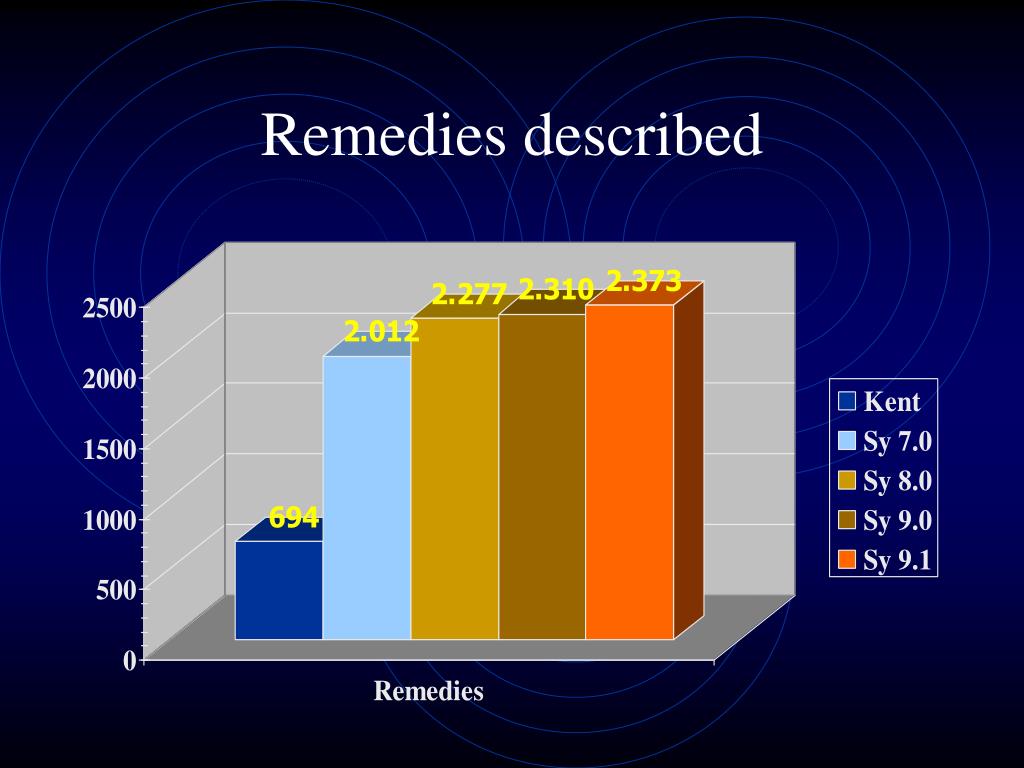 Remedies described

2500
2000
1500
1000
500
0

694
2.012
2.277
2.310
2.373

Remedies

Kent
Sy 7.0
Sy 8.0
Sy 9.0
Sy 9.1